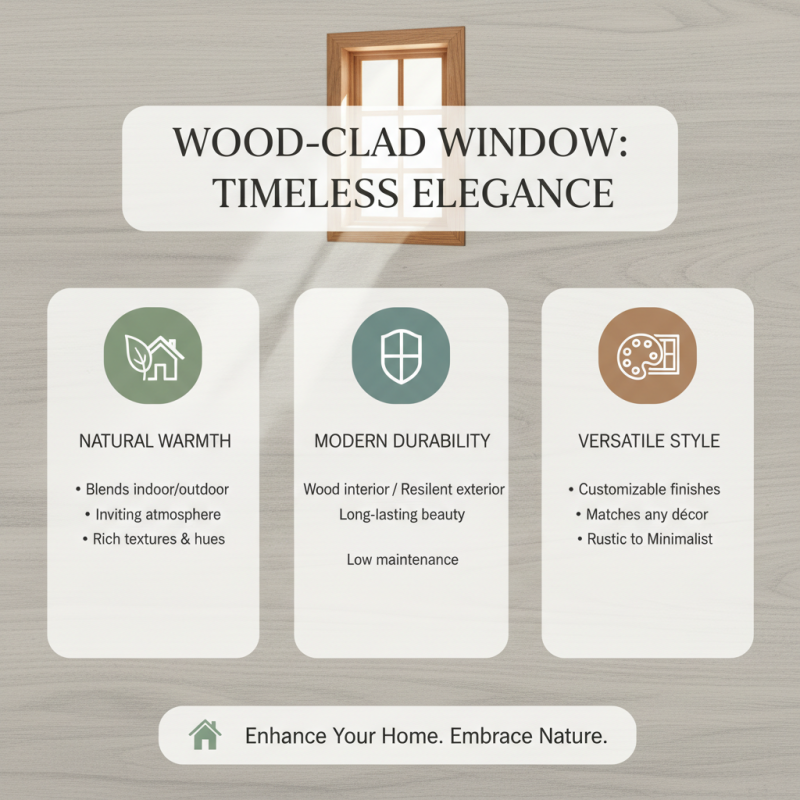 WOOD-CLAD WINDOW: TIMELESS ELEGANCE

NATURAL WARMTH

• Blends indoor/outdoor
• Inviting atmosphere
• Rich textures & hues

MODERN DURABILITY

Wood interior / Resilent exterior
Long-lasting beauty

Low maintenance

VERSATILE STYLE

• Customizable finishes
• Matches any décor
• Rustic to Minimalist

Enhance Your Home. Embrace Nature.